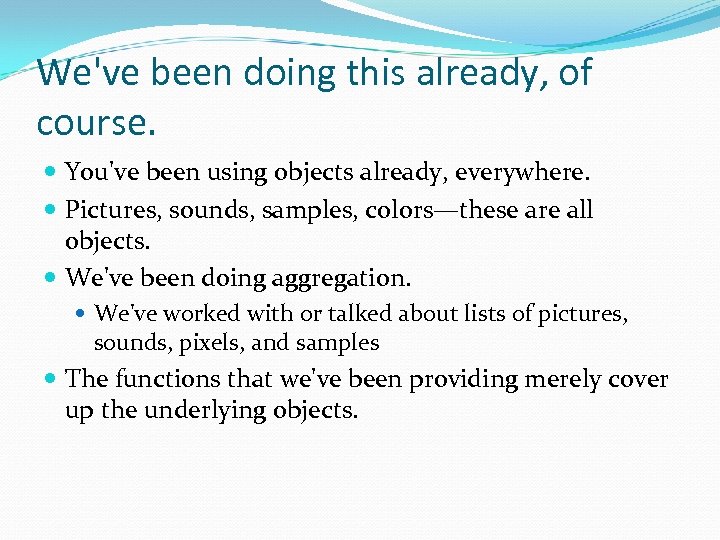 We've been doing this already, of course.

- You've been using objects already, everywhere.
- Pictures, sounds, samples, colors—these are all objects.
- We've been doing aggregation.
  - We've worked with or talked about lists of pictures, sounds, pixels, and samples
- The functions that we've been providing merely cover up the underlying objects.